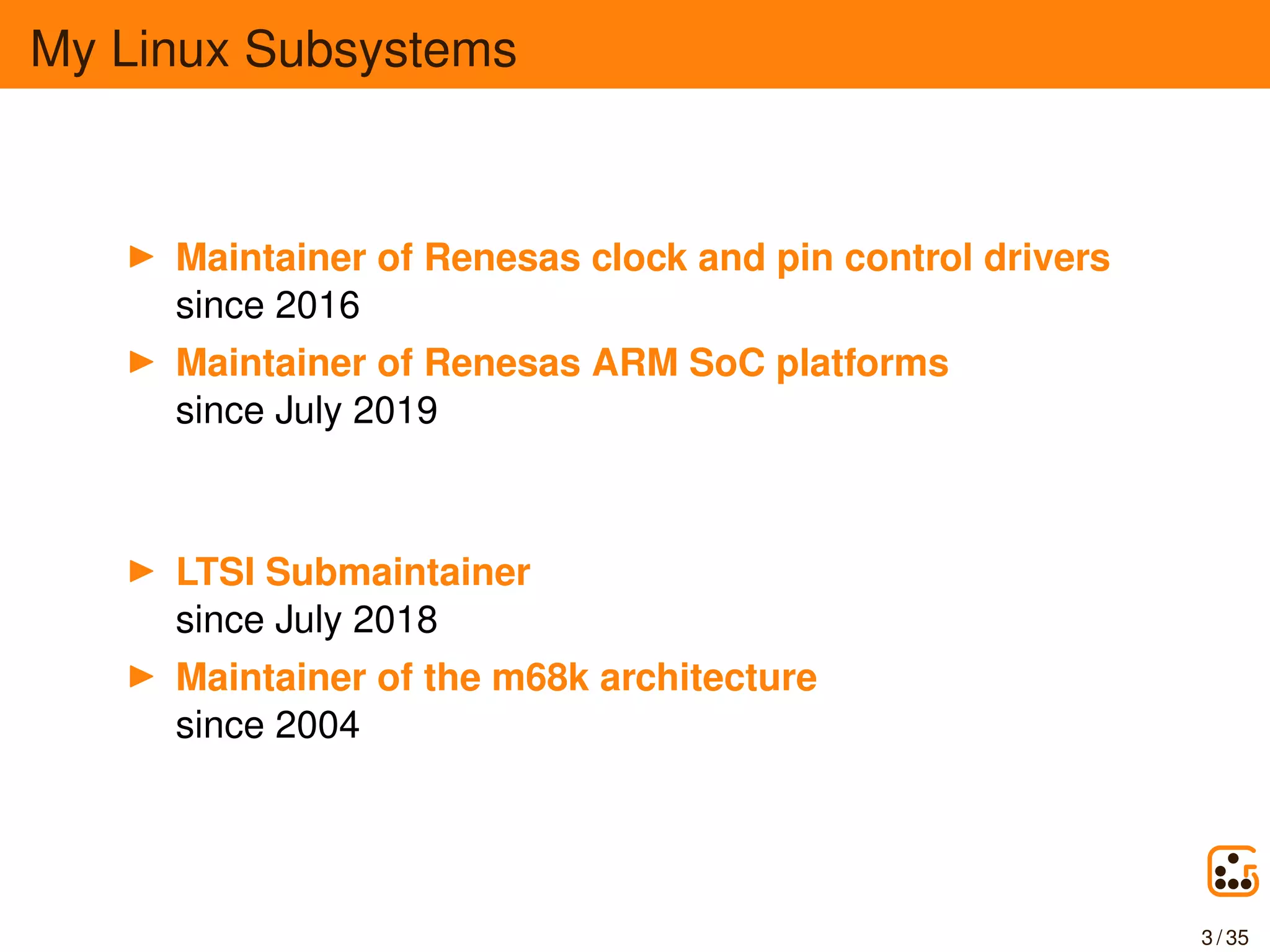 My Linux Subsystems

▶ Maintainer of Renesas clock and pin control drivers
since 2016

▶ Maintainer of Renesas ARM SoC platforms
since July 2019

▶ LTSI Submaintainer
since July 2018

▶ Maintainer of the m68k architecture
since 2004

3 / 35